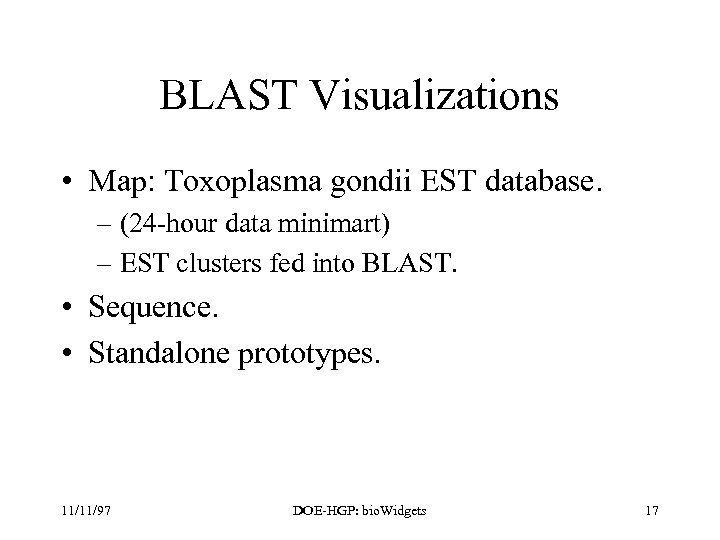 BLAST Visualizations

• Map: Toxoplasma gondii EST database.
– (24-hour data minimart)
– EST clusters fed into BLAST.
• Sequence.
• Standalone prototypes.

11/11/97 DOE-HGP: bioWidgets 17